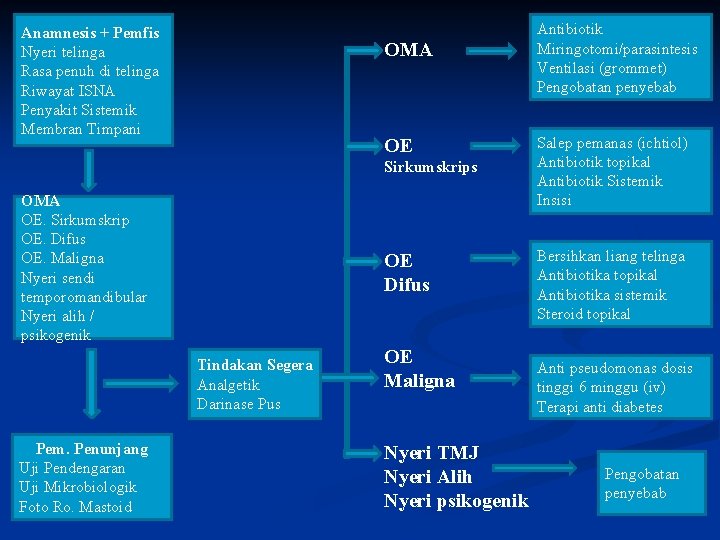 Anamnesis + Pemfis
Nyeri telinga
Rasa penuh di telinga
Riwayat ISNA
Penyakit Sistemik
Membran Timpani

OMA
OE. Sirkumskrip
OE. Difus
OE. Maligna
Nyeri sendi temporomandibular
Nyeri alih / psikogenik

Pem. Penunjang
Uji Pendengaran
Uji Mikrobiologik
Foto Ro. Mastoid

Tindakan Segera
Analgetik
Darinase Pus

OMA

Antibiotik
Miringotomi/parasintesis
Ventilasi (grommet)
Pengobatan penyebab

OE
Sirkumskrips

Salep pemanas (ichtiol)
Antibiotik topikal
Antibiotik Sistemik
Insisi

OE
Difus

Bersihkan liang telinga
Antibiotika topikal
Antibiotika sistemik
Steroid topikal

OE
Maligna

Anti pseudomonas dosis tinggi 6 minggu (iv)
Terapi anti diabetes

Nyeri TMJ
Nyeri Alih
Nyeri psikogenik

Pengobatan penyebab